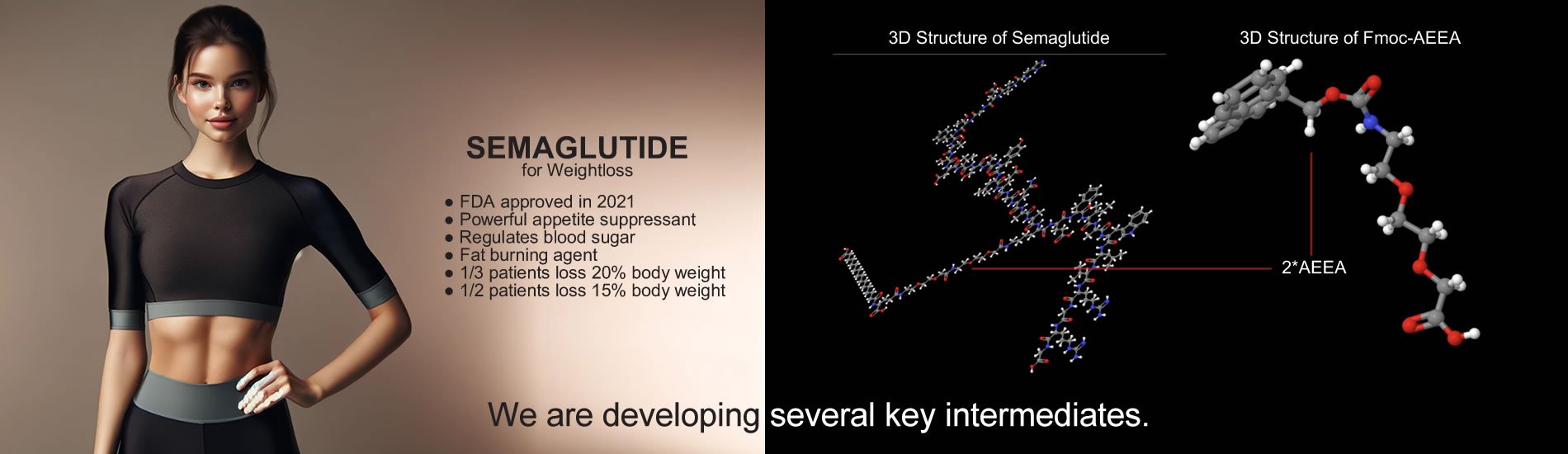 SEMAGLUTIDE
for Weightloss

● FDA approved in 2021
● Powerful appetite suppressant
● Regulates blood sugar
● Fat burning agent
● 1/3 patients loss 20% body weight
● 1/2 patients loss 15% body weight

3D Structure of Semaglutide

3D Structure of Fmoc-AEEA

2*AEEA

We are developing several key intermediates.